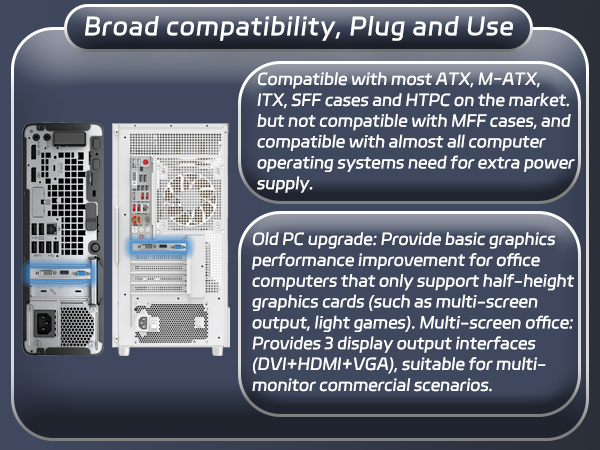 Broad compatibility, Plug and Use

Compatible with most ATX, M-ATX, ITX, SFF cases and HTPC on the market. but not compatible with MFF cases, and compatible with almost all computer operating systems need for extra power supply.

Old PC upgrade: Provide basic graphics performance improvement for office computers that only support half-height graphics cards (such as multi-screen output, light games). Multi-screen office: Provides 3 display output interfaces (DVI+HDMI+VGA), suitable for multi-monitor commercial scenarios.